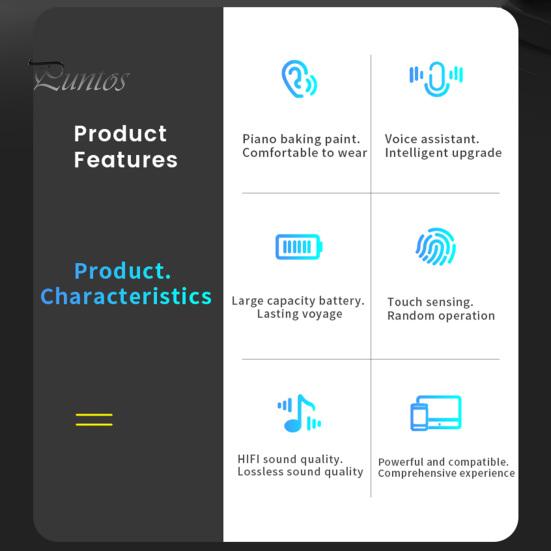 Puntos

Product Features

Product. Characteristics

Piano baking paint. Comfortable to wear

Voice assistant. Intelligent upgrade

Large capacity battery. Lasting voyage

Touch sensing. Random operation

HIFI sound quality. Lossless sound quality

Powerful and compatible. Comprehensive experience